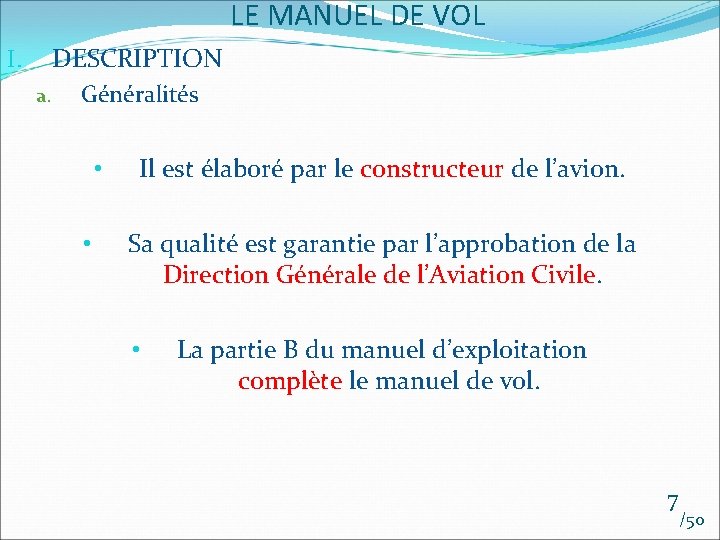 LE MANUEL DE VOL

I. DESCRIPTION

a. Généralités

• Il est élaboré par le constructeur de l’avion.

• Sa qualité est garantie par l’approbation de la Direction Générale de l’Aviation Civile.

• La partie B du manuel d’exploitation complète le manuel de vol.

7/50